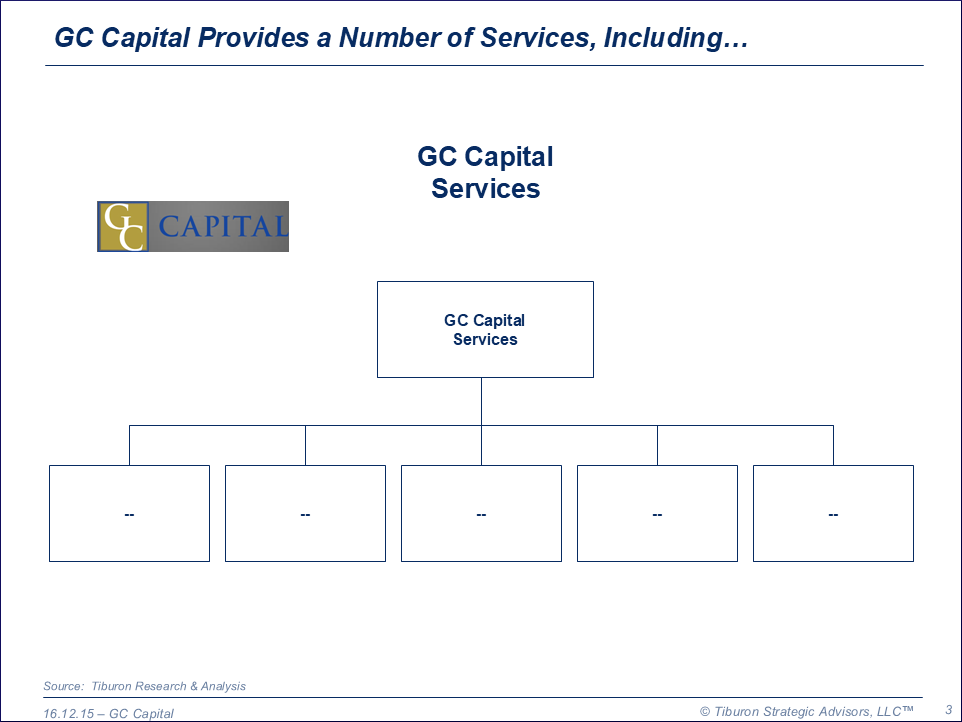 GC Capital Provides a Number of Services, Including…

GC Capital Services

GC CAPITAL

GC Capital Services

--

--

--

--

--

Source: Tiburon Research & Analysis

16.12.15 – GC Capital

© Tiburon Strategic Advisors, LLC™

3